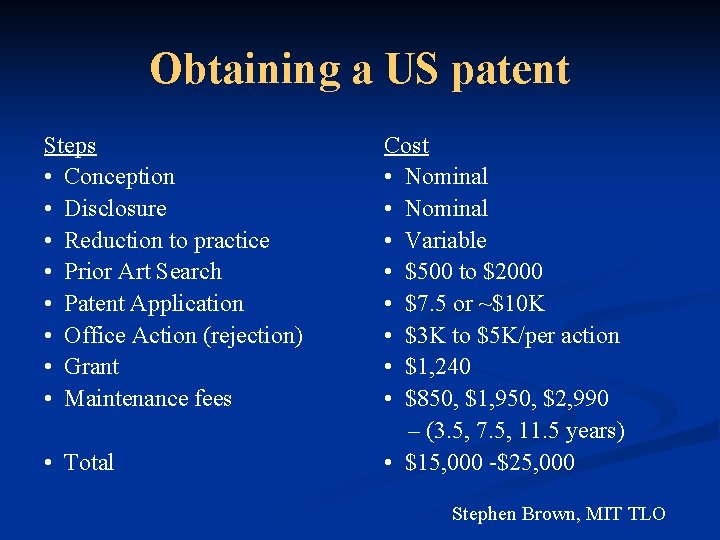 Obtaining a US patent

Steps
• Conception
• Disclosure
• Reduction to practice
• Prior Art Search
• Patent Application
• Office Action (rejection)
• Grant
• Maintenance fees

• Total

Cost
• Nominal
• Nominal
• Variable
• \$500 to \$2000
• \$7.5 or ~\$10K
• \$3K to \$5K/per action
• \$1,240
• \$850, \$1,950, \$2,990
– (3.5, 7.5, 11.5 years)
• \$15,000 -\$25,000

Stephen Brown, MIT TLO